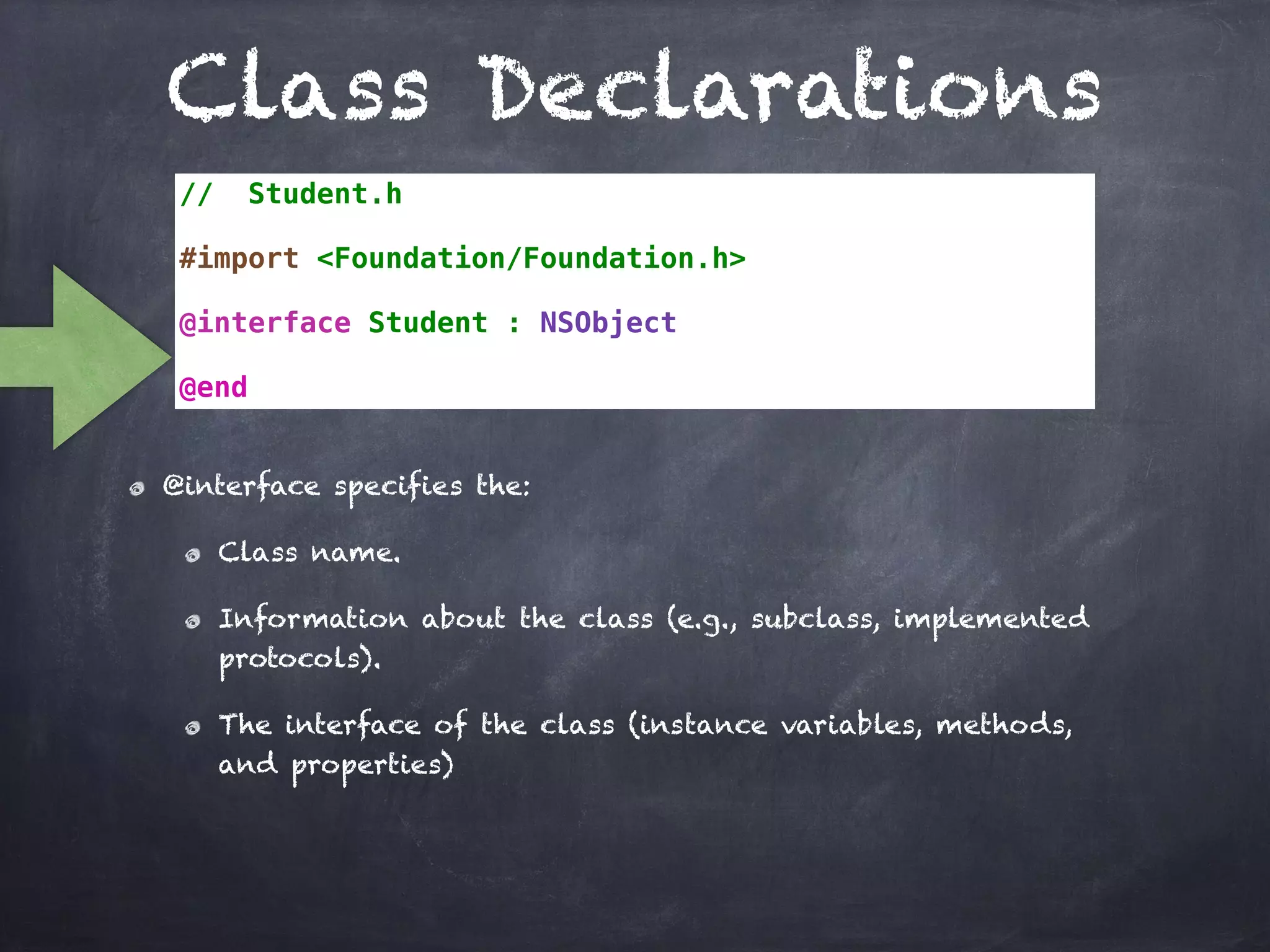 Class Declarations

//  Student.h

#import <Foundation/Foundation.h>

@interface Student : NSObject

@end

@interface specifies the:

Class name.

Information about the class (e.g., subclass, implemented protocols).

The interface of the class (instance variables, methods, and properties)